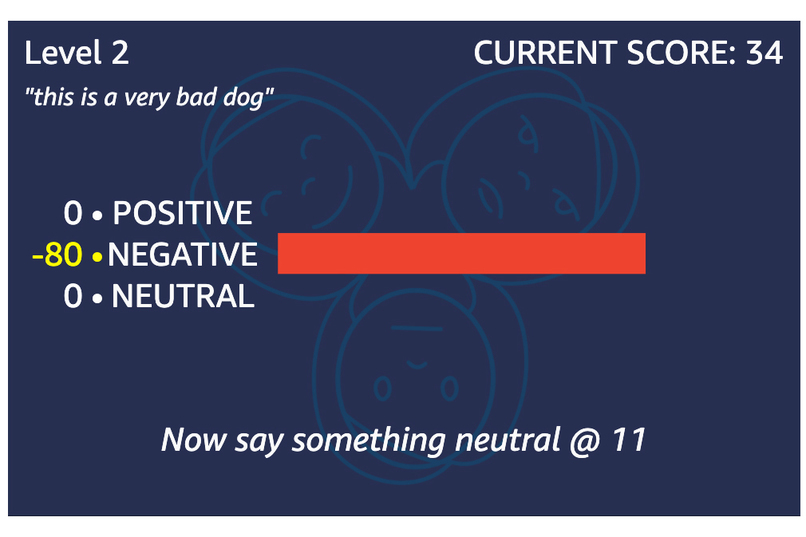 Level 2

CURRENT SCORE: 34

"this is a very bad dog"

0 • POSITIVE
-80 • NEGATIVE
0 • NEUTRAL

Now say something neutral @ 11